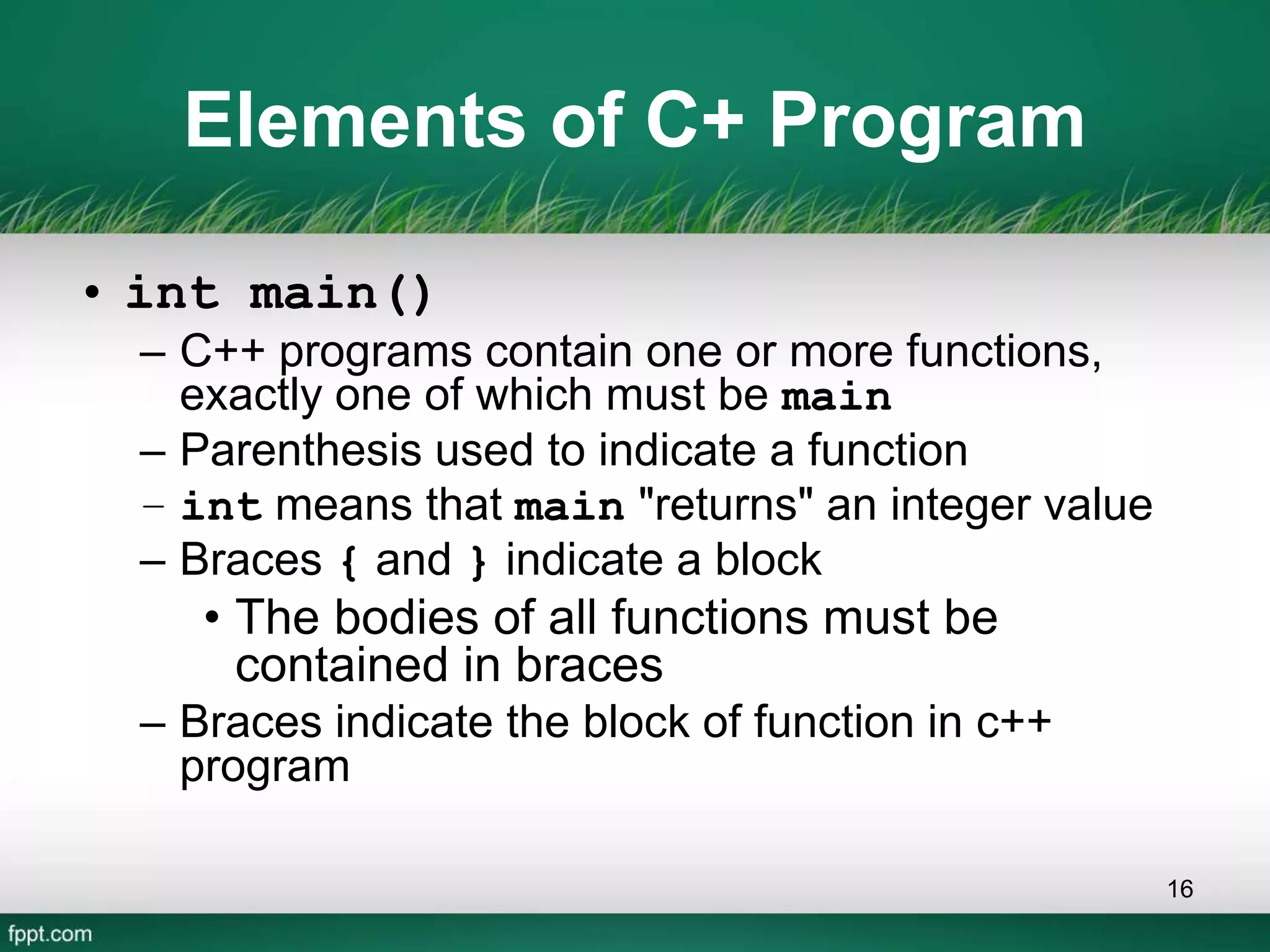 Elements of C+ Program

• int main()
– C++ programs contain one or more functions, exactly one of which must be main
– Parenthesis used to indicate a function
– int means that main "returns" an integer value
– Braces { and } indicate a block
• The bodies of all functions must be contained in braces
– Braces indicate the block of function in c++ program

16

fppt.com